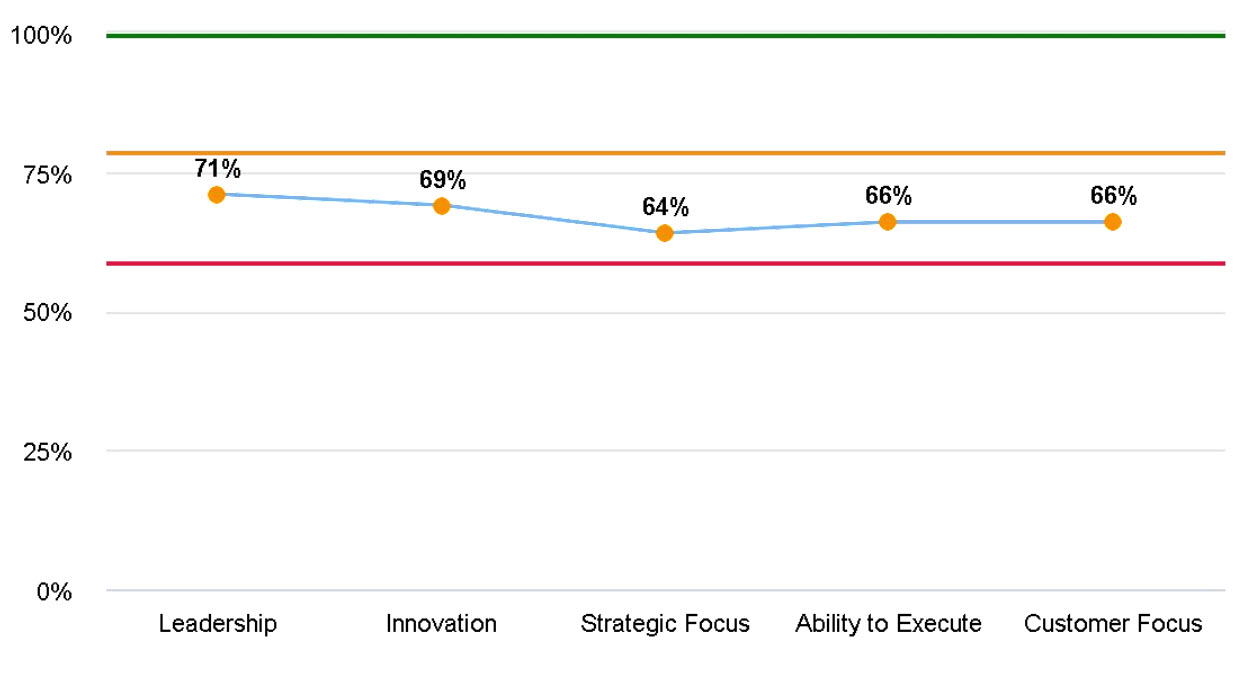 100%
75%
50%
25%
0%

71%
69%
64%
66%
66%

Leadership
Innovation
Strategic Focus
Ability to Execute
Customer Focus